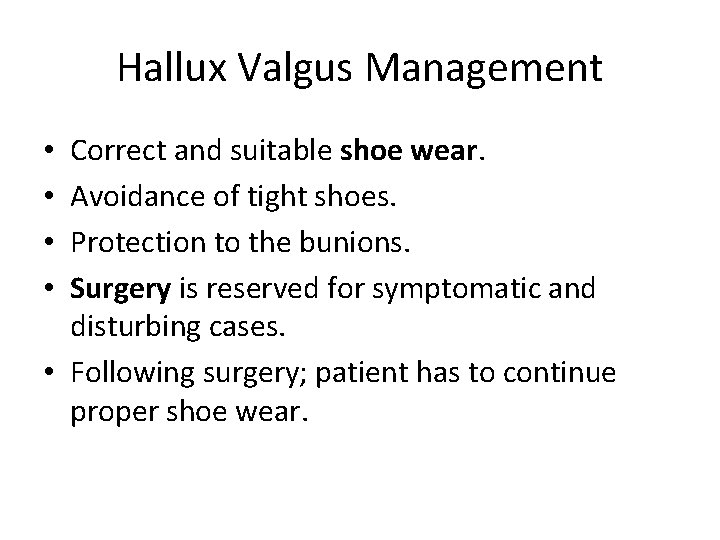 Hallux Valgus Management

• Correct and suitable shoe wear.
• Avoidance of tight shoes.
• Protection to the bunions.
• Surgery is reserved for symptomatic and disturbing cases.
• Following surgery; patient has to continue proper shoe wear.